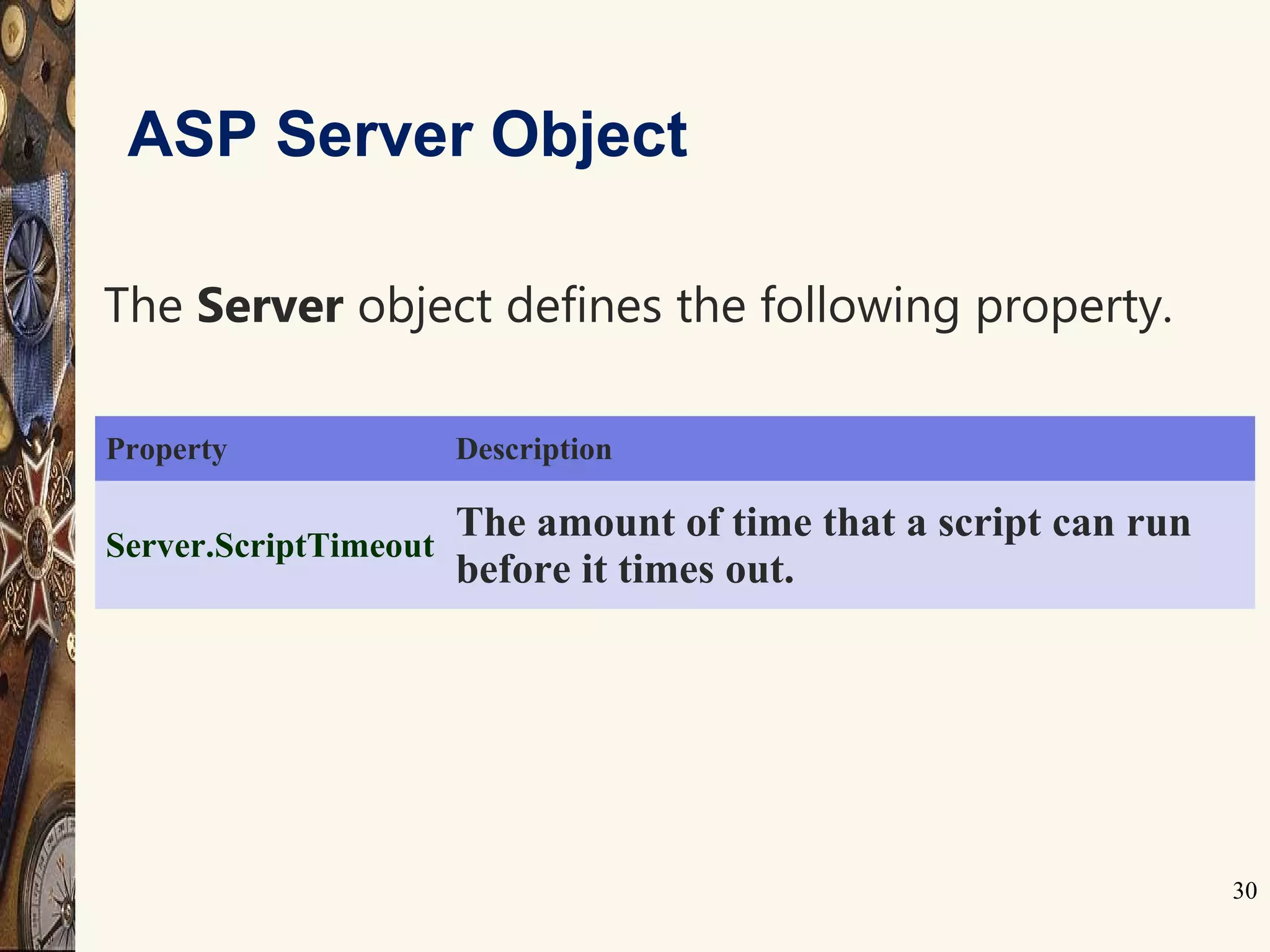 ASP Server Object

The Server object defines the following property.

| Property | Description |
|---|---|
| Server.ScriptTimeout | The amount of time that a script can run before it times out. |

30